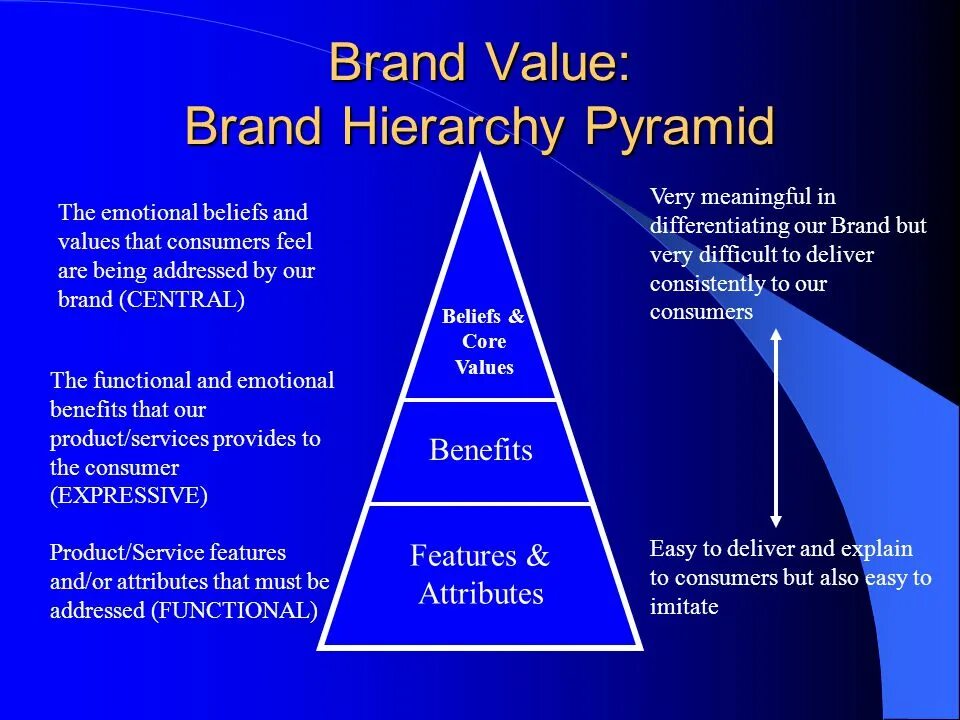 Brand Value:
Brand Hierarchy Pyramid

The emotional beliefs and values that consumers feel are being addressed by our brand (CENTRAL)

The functional and emotional benefits that our product/services provides to the consumer (EXPRESSIVE)

Product/Service features and/or attributes that must be addressed (FUNCTIONAL)

Beliefs & Core Values

Benefits

Features & Attributes

Very meaningful in differentiating our Brand but very difficult to deliver consistently to our consumers

Easy to deliver and explain to consumers but also easy to imitate